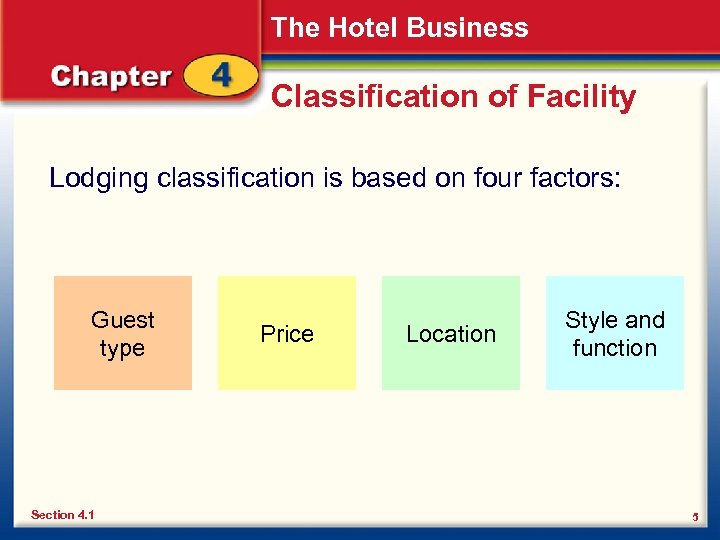 The Hotel Business

Chapter 4

Classification of Facility

Lodging classification is based on four factors:

Guest type

Price

Location

Style and function

Section 4.1

5